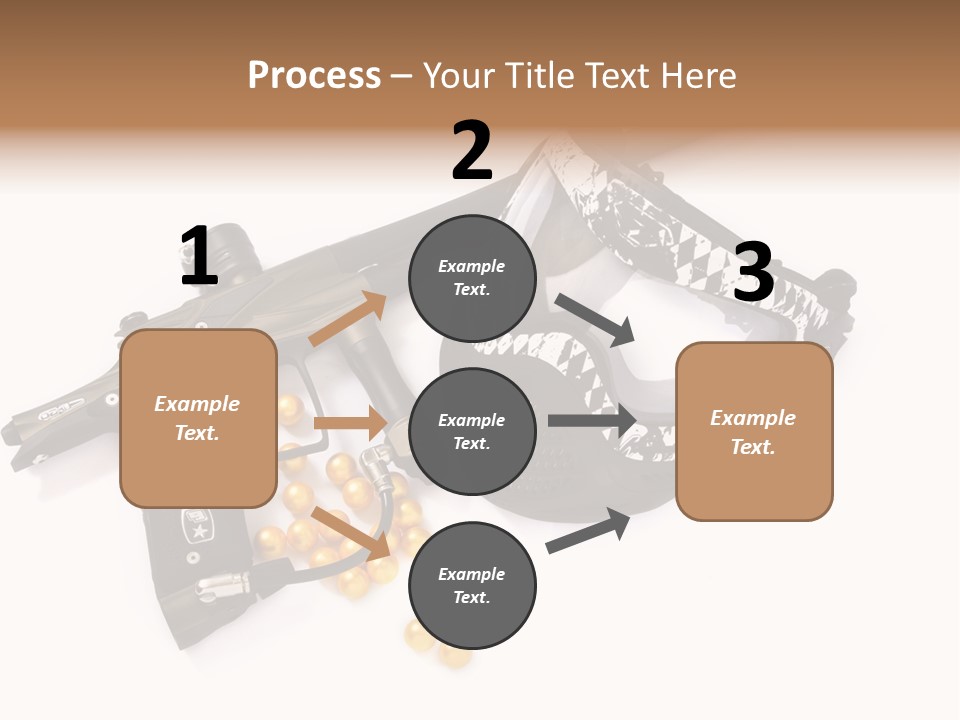 Process – Your Title Text Here

1

Example Text.

2

Example Text.

Example Text.

Example Text.

3

Example Text.